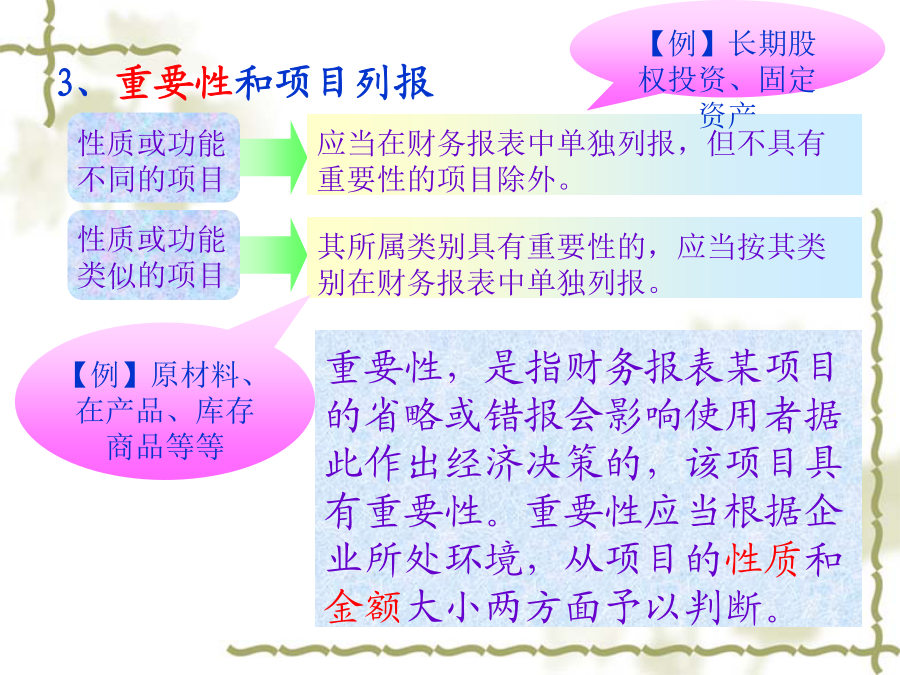 3、重要性和项目列报

【例】长期股权投资、固定资产

性质或功能不同的项目

应当在财务报表中单独列报，但不具有重要性的项目除外。

性质或功能类似的项目

其所属类别具有重要性的，应当按其类别在财务报表中单独列报。

【例】原材料、在产品、库存商品等等

重要性，是指财务报表某项目的省略或错报会影响使用者据此作出经济决策的，该项目具有重要性。重要性应当根据企业所处环境，从项目的性质和金额大小两方面予以判断。